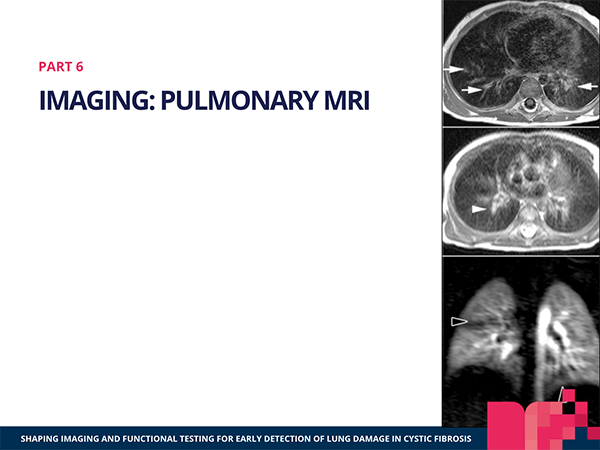 PART 6

IMAGING: PULMONARY MRI

SHAPING IMAGING AND FUNCTIONAL TESTING FOR EARLY DETECTION OF LUNG DAMAGE IN CYSTIC FIBROSIS